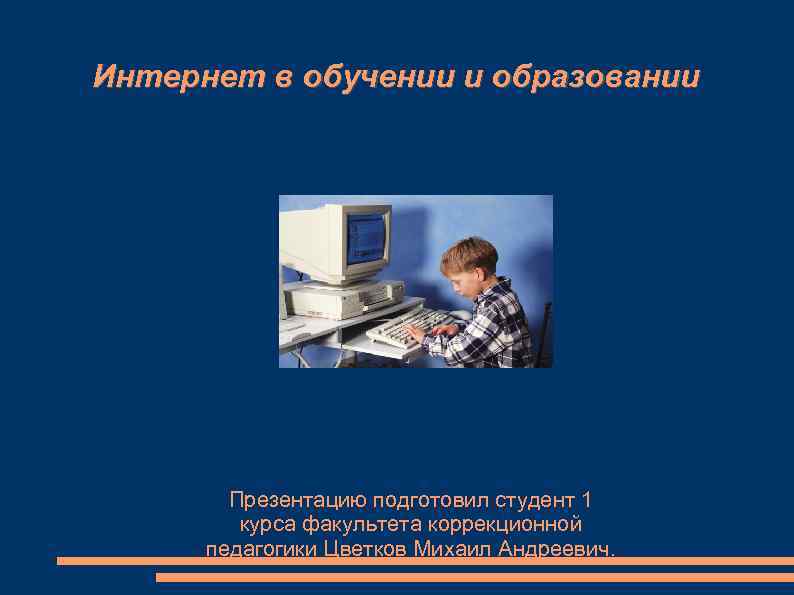 Интернет в обучении и образовании

Презентацию подготовил студент 1 курса факультета коррекционной педагогики Цветков Михаил Андреевич.